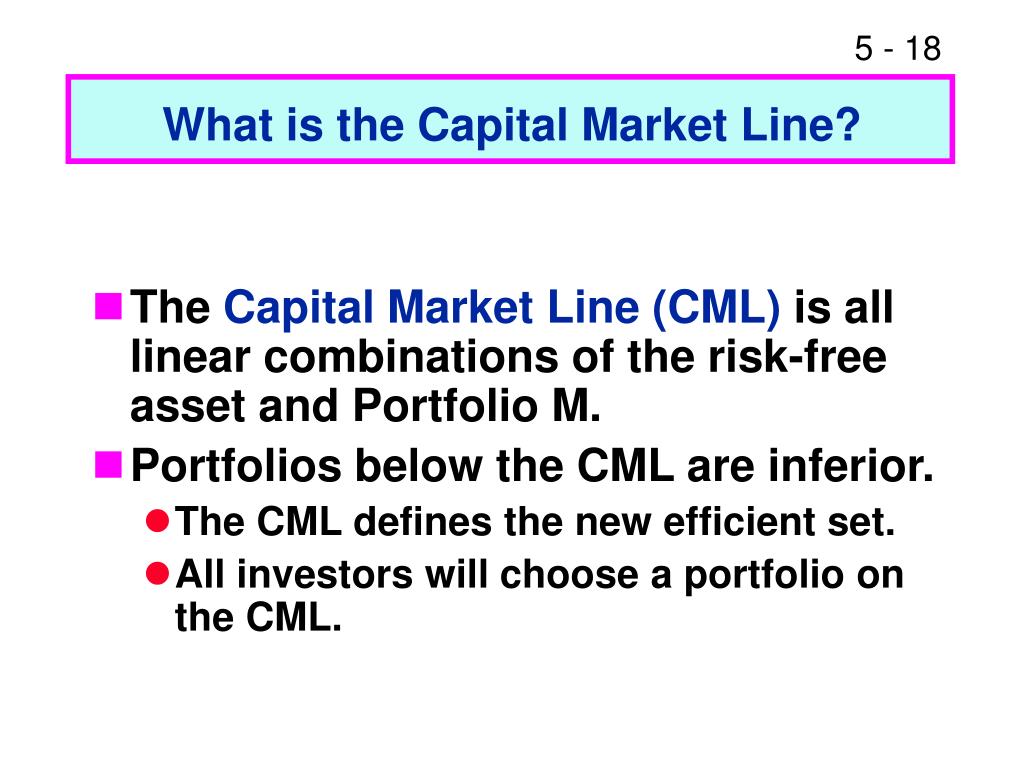 5 - 18

What is the Capital Market Line?

The Capital Market Line (CML) is all linear combinations of the risk-free asset and Portfolio M.

Portfolios below the CML are inferior.

The CML defines the new efficient set.

All investors will choose a portfolio on the CML.